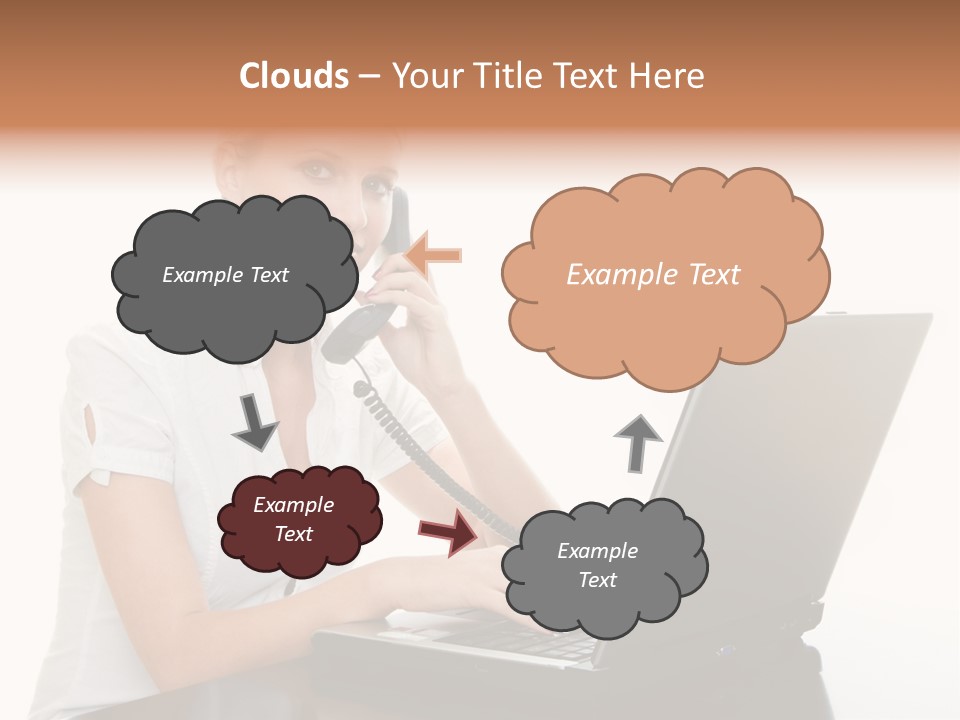 Clouds – Your Title Text Here

Example Text

Example Text

Example Text

Example Text